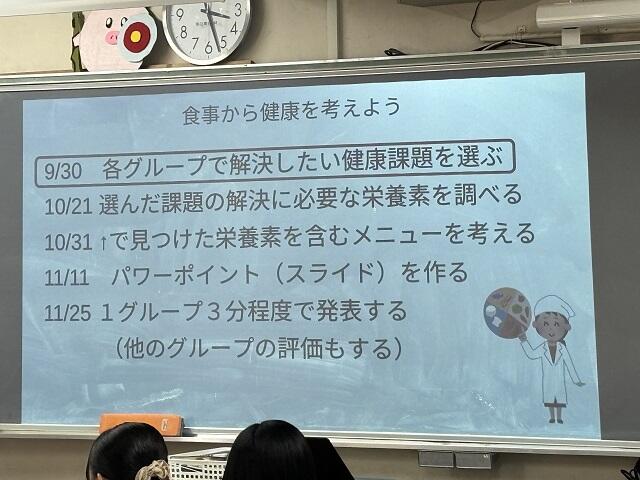 食事から健康を考えよう

9/30　各グループで解決したい健康課題を選ぶ

10/21 選んだ課題の解決に必要な栄養素を調べる

10/31 ↑で見つけた栄養素を含むメニューを考える

11/11　パワーポイント（スライド）を作る

11/25 １グループ３分程度で発表する
（他のグループの評価もする）